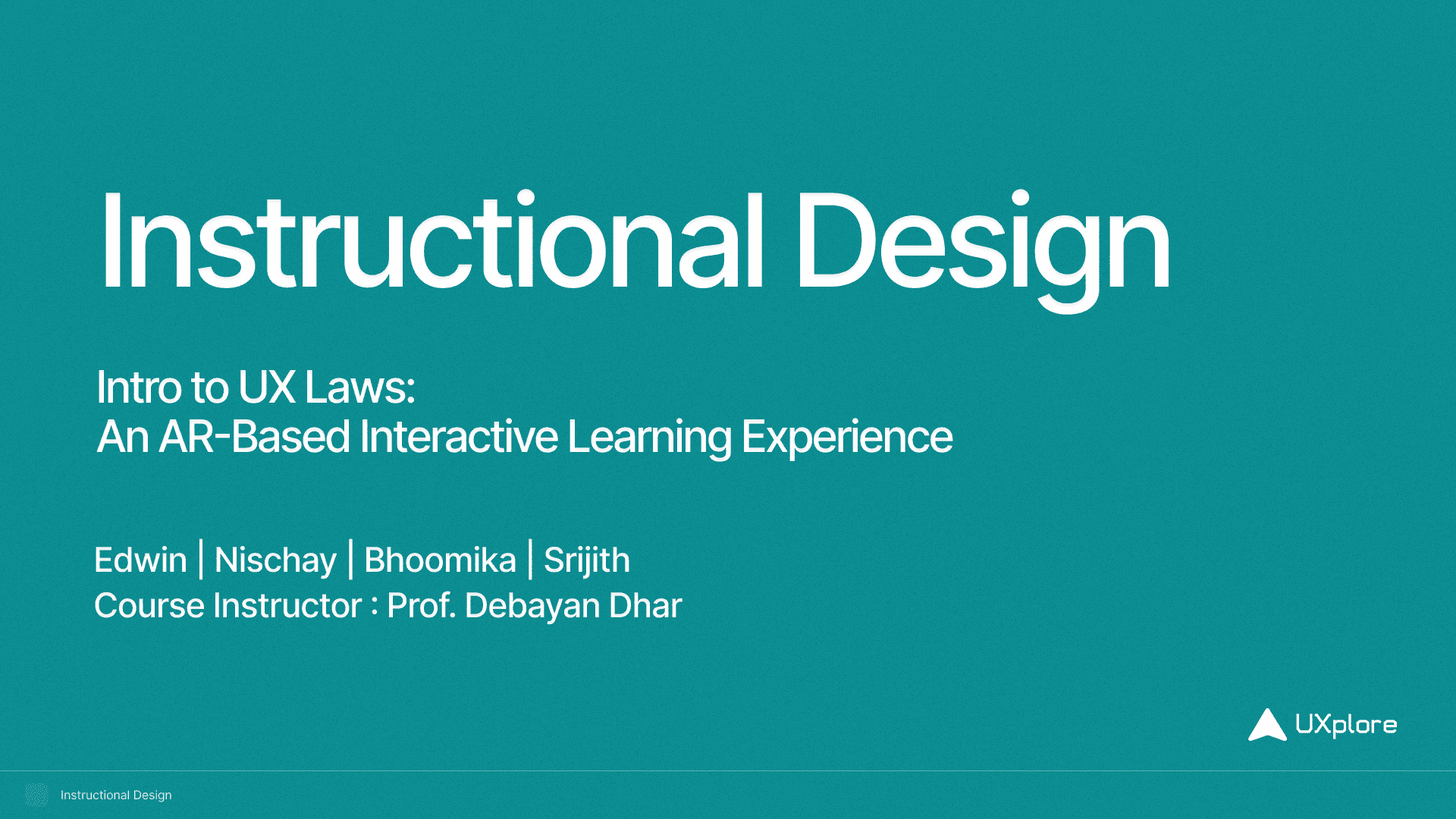 Instructional Design

Intro to UX Laws:
An AR-Based Interactive Learning Experience

Edwin | Nischay | Bhoomika | Srijith
Course Instructor : Prof. Debayan Dhar

UXplore

Instructional Design